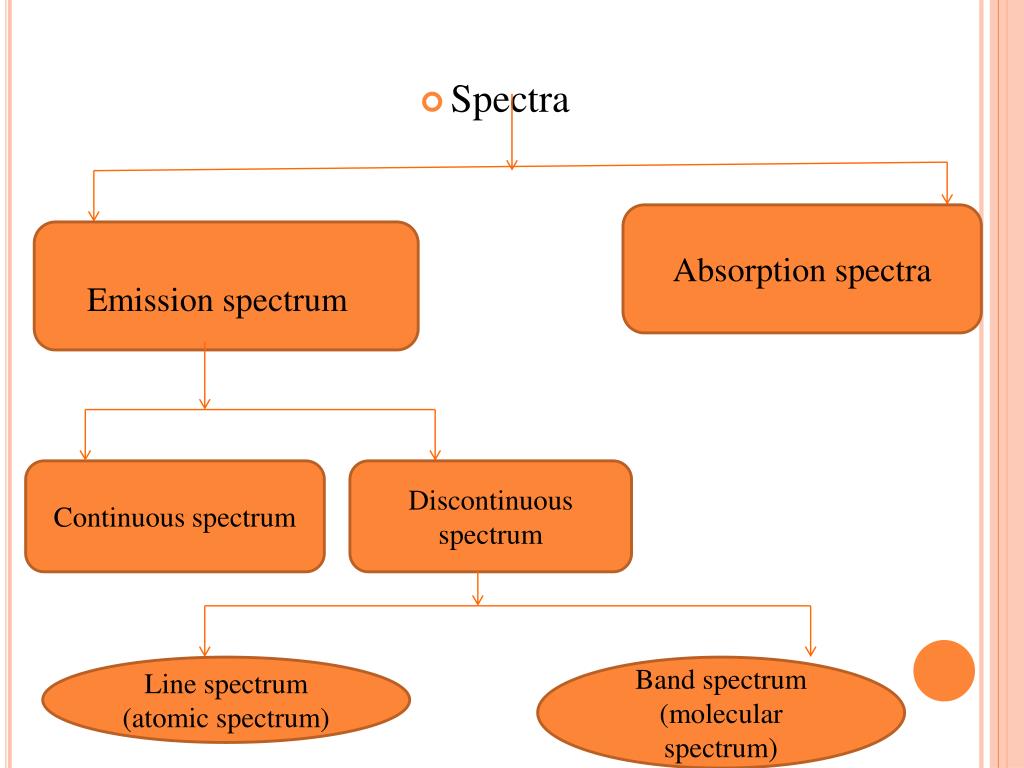 Spectra

Emission spectrum

Absorption spectra

Continuous spectrum

Discontinuous spectrum

Line spectrum (atomic spectrum)

Band spectrum (molecular spectrum)